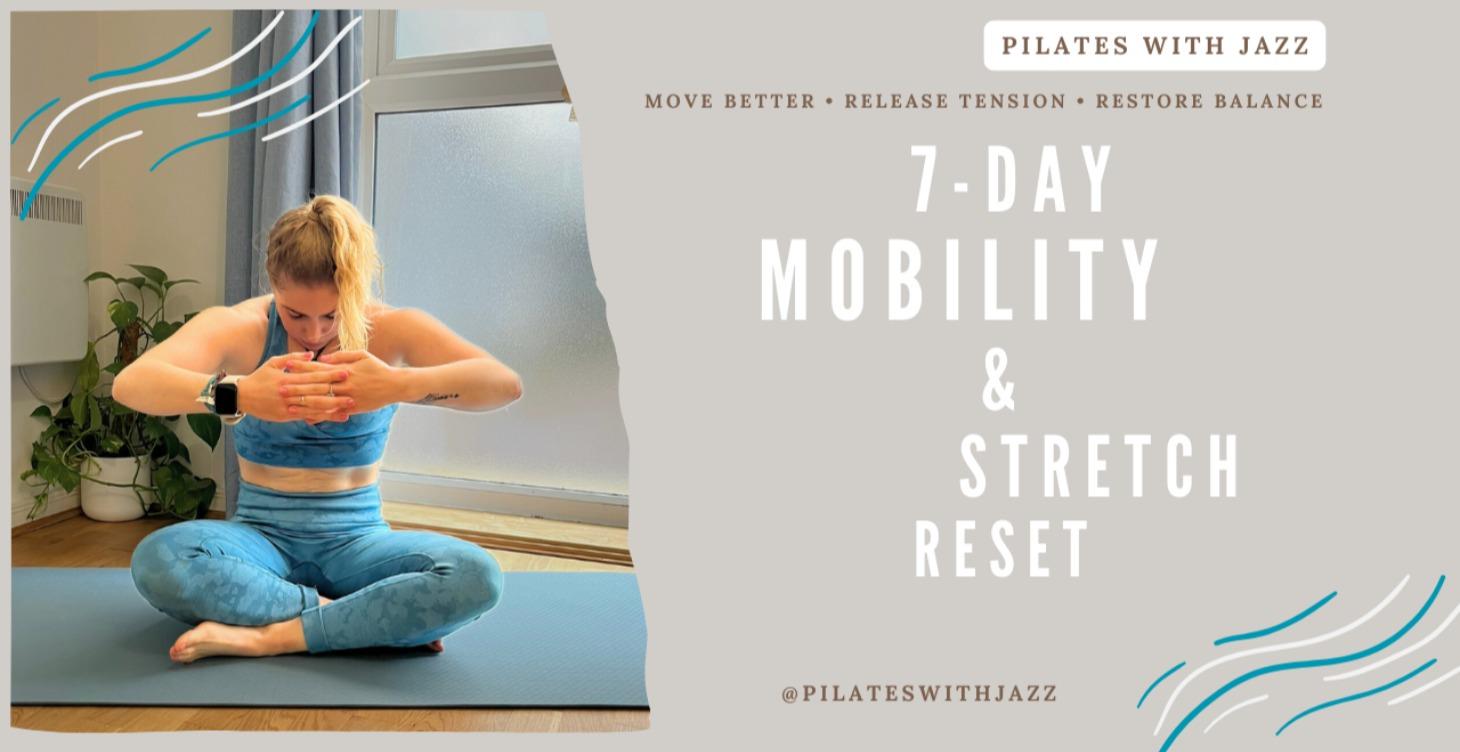 PILATES WITH JAZZ

MOVE BETTER • RELEASE TENSION • RESTORE BALANCE

7-DAY
MOBILITY
&
STRETCH
RESET

@PILATESWITHJAZZ